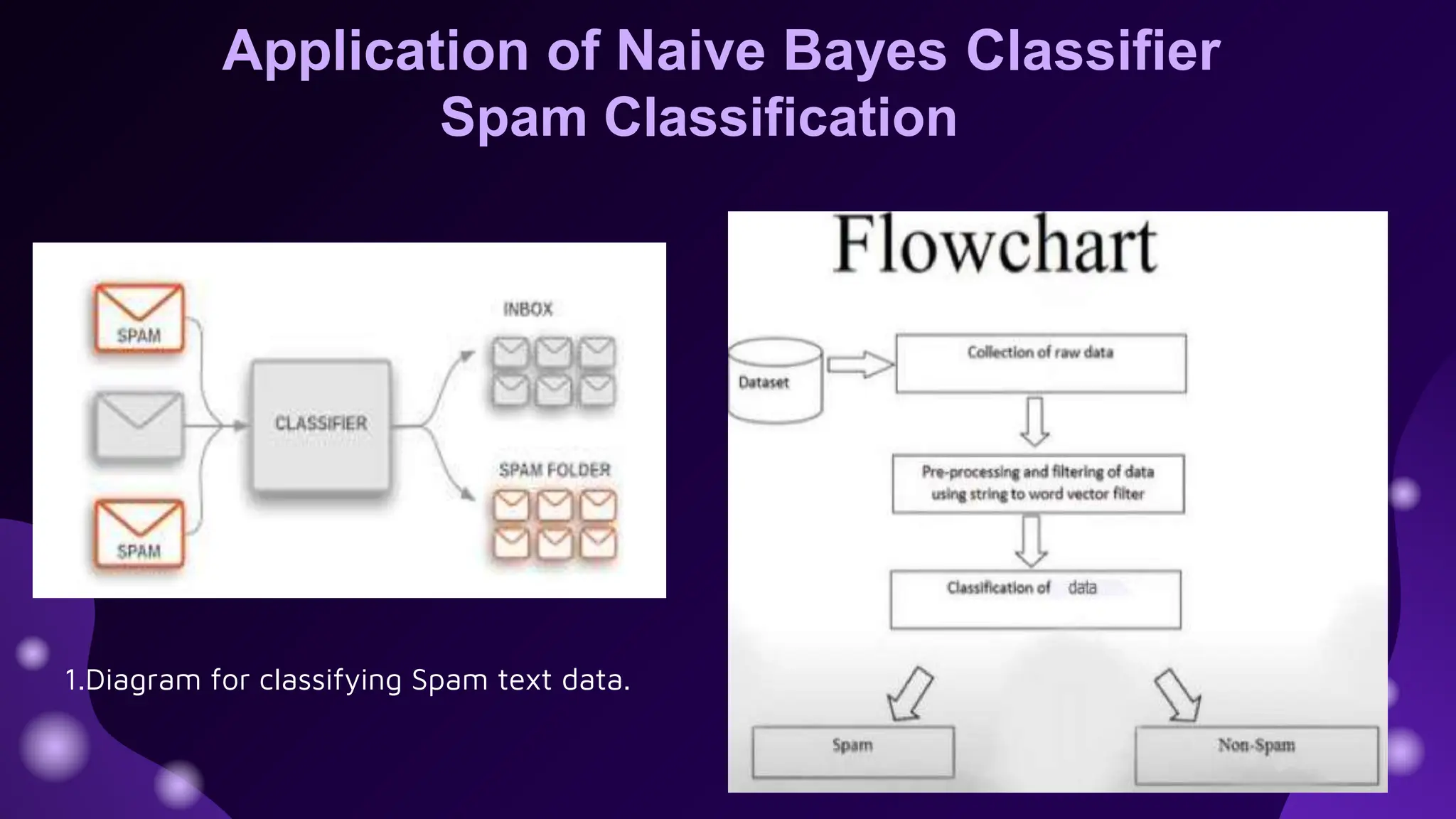 Application of Naive Bayes Classifier
Spam Classification

SPAM

SPAM

CLASSIFIER

INBOX

SPAM FOLDER

1.Diagram for classifying Spam text data.

Flowchart

Dataset

Collection of raw data

Pre-processing and filtering of data using string to word vector filter

Classification of data

Spam

Non-Spam